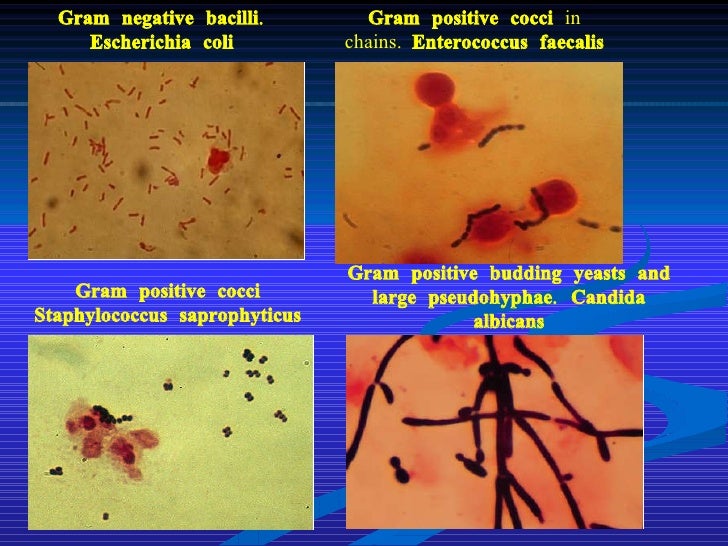 Gram negative bacilli. Escherichia coli

Gram positive cocci in chains. Enterococcus faecalis

Gram positive cocci Staphylococcus saprophyticus

Gram positive budding yeasts and large pseudohyphae. Candida albicans